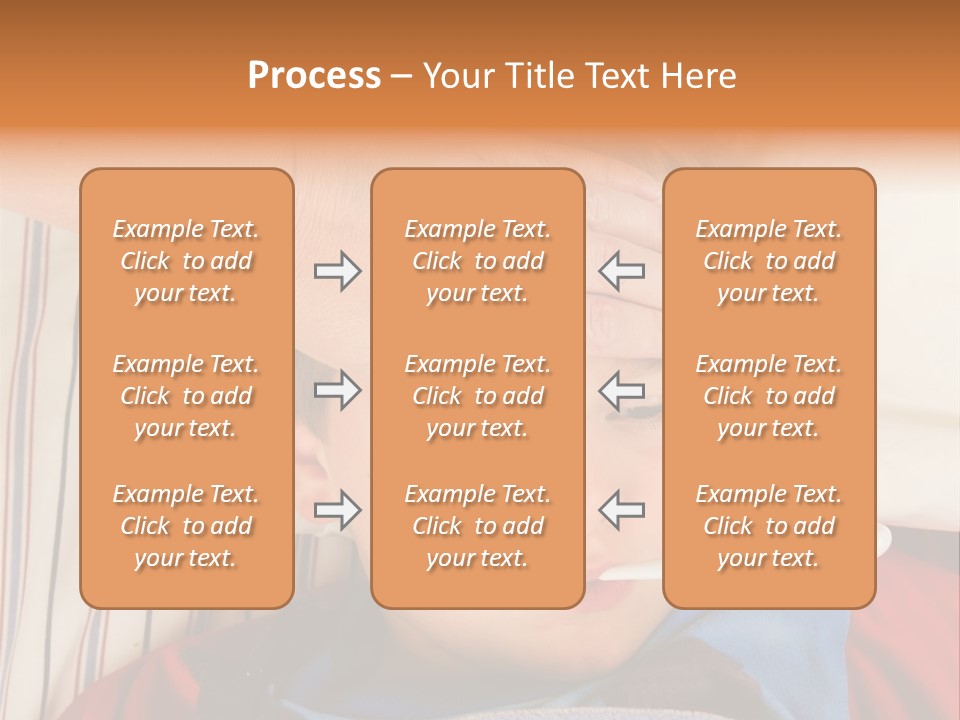 Process – Your Title Text Here

Example Text. Click to add your text.

Example Text. Click to add your text.

Example Text. Click to add your text.

Example Text. Click to add your text.

Example Text. Click to add your text.

Example Text. Click to add your text.

Example Text. Click to add your text.

Example Text. Click to add your text.

Example Text. Click to add your text.